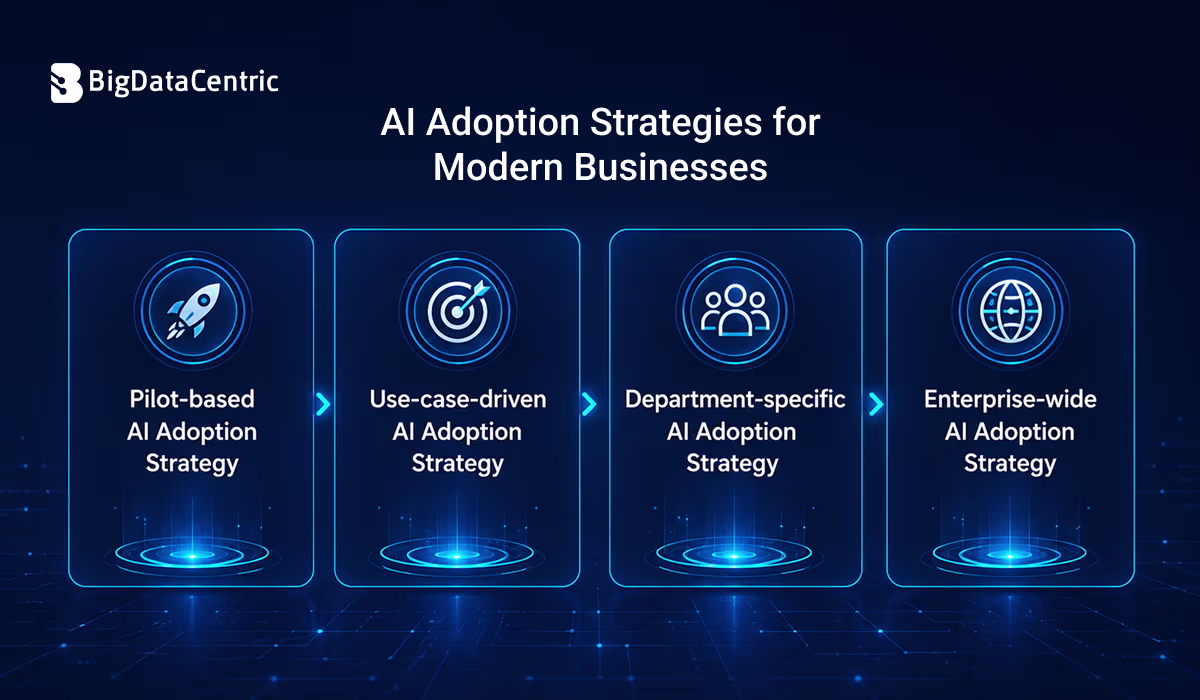 BigDataCentric

AI Adoption Strategies for Modern Businesses

Pilot-based AI Adoption Strategy

Use-case-driven AI Adoption Strategy

Department-specific AI Adoption Strategy

Enterprise-wide AI Adoption Strategy